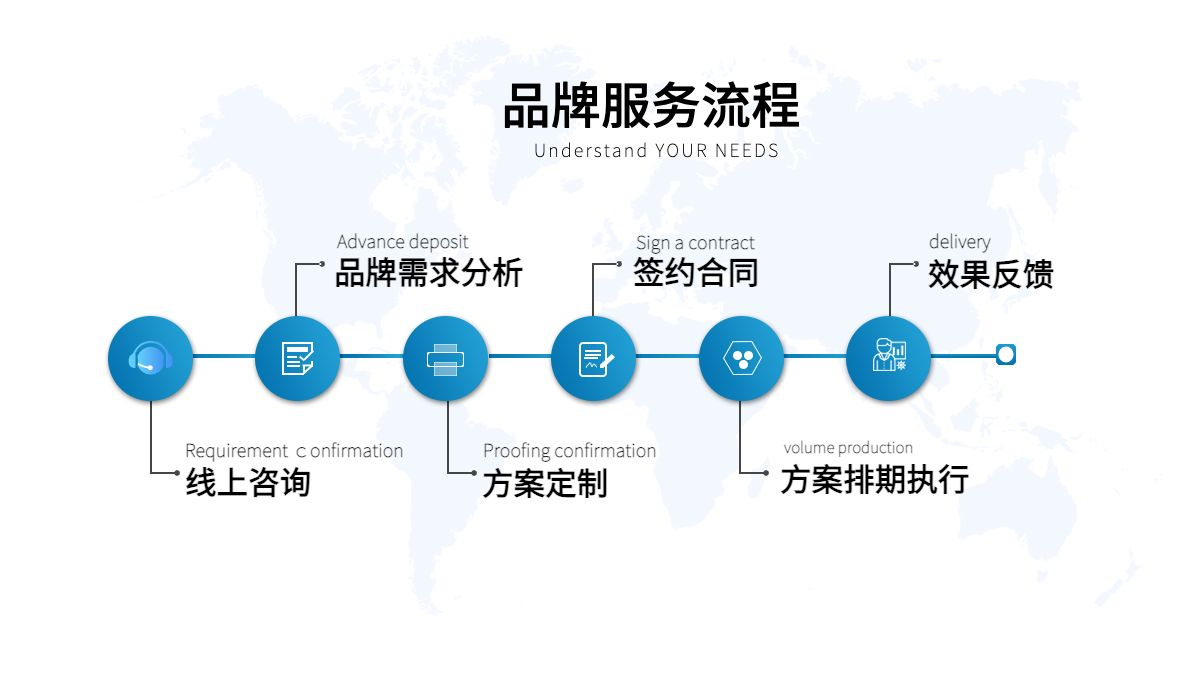 品牌服务流程
Understand YOUR NEEDS

Requirement c onfirmation
线上咨询

Advance deposit
品牌需求分析

Proofing confirmation
方案定制

Sign a contract
签约合同

volume production
方案排期执行

delivery
效果反馈